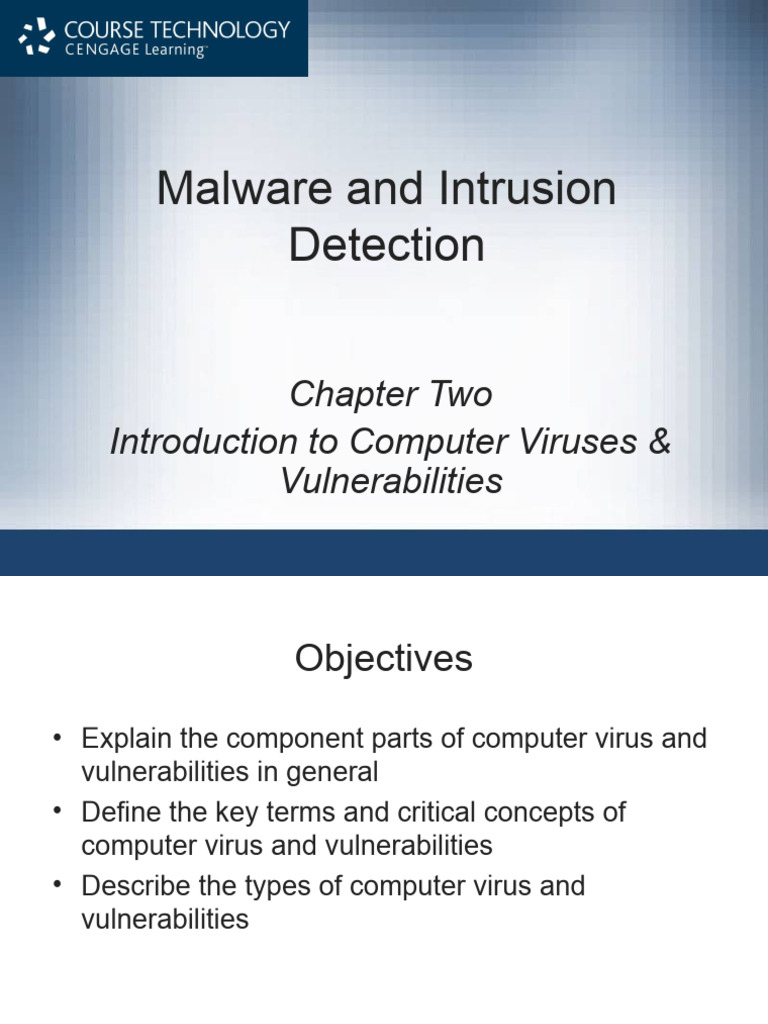 COURSE TECHNOLOGY
CENGAGE Learning™

Malware and Intrusion Detection

Chapter Two
Introduction to Computer Viruses & Vulnerabilities

Objectives

• Explain the component parts of computer virus and vulnerabilities in general
• Define the key terms and critical concepts of computer virus and vulnerabilities
• Describe the types of computer virus and vulnerabilities